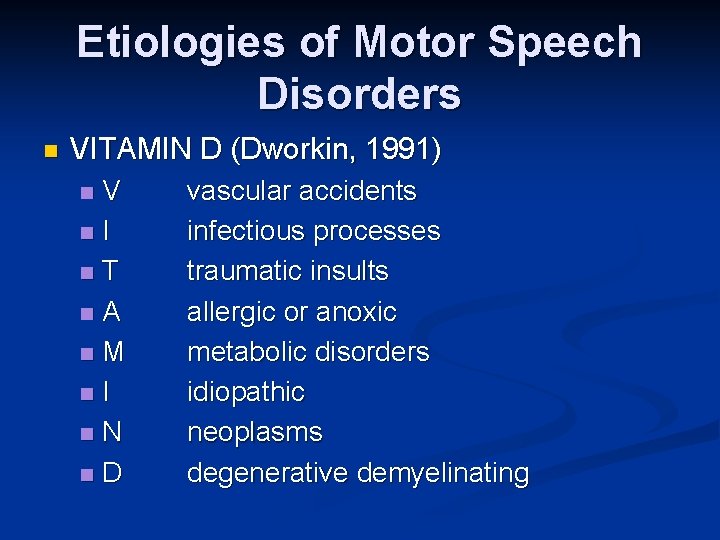 Etiologies of Motor Speech Disorders

• VITAMIN D (Dworkin, 1991)
• V vascular accidents
• I infectious processes
• T traumatic insults
• A allergic or anoxic
• M metabolic disorders
• I idiopathic
• N neoplasms
• D degenerative demyelinating